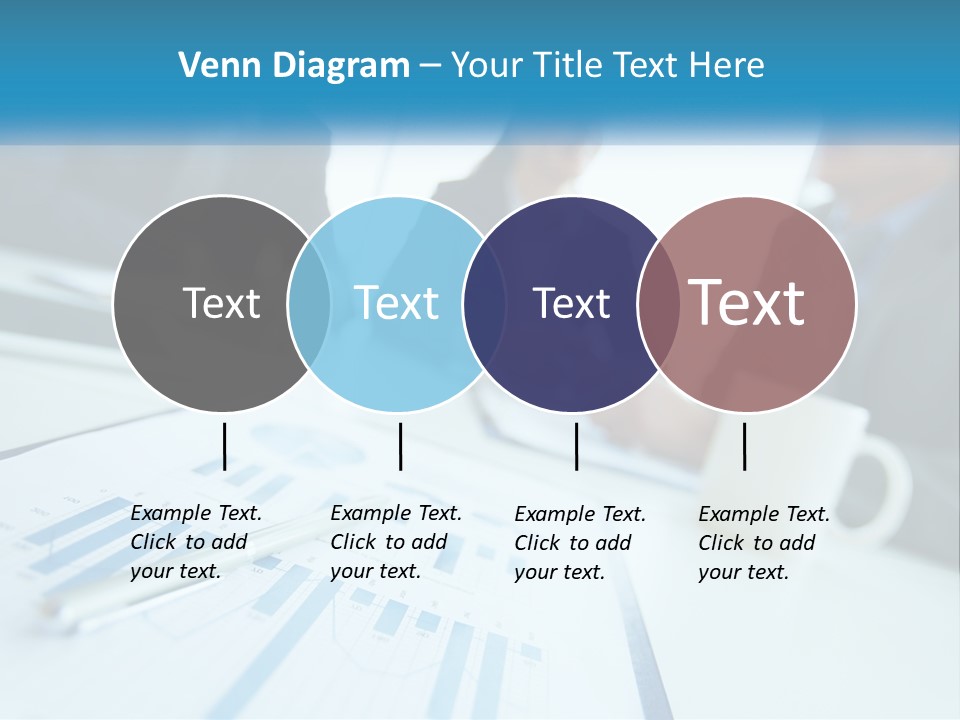 Venn Diagram – Your Title Text Here

Text

Text

Text

Text

Example Text. Click to add your text.

Example Text. Click to add your text.

Example Text. Click to add your text.

Example Text. Click to add your text.